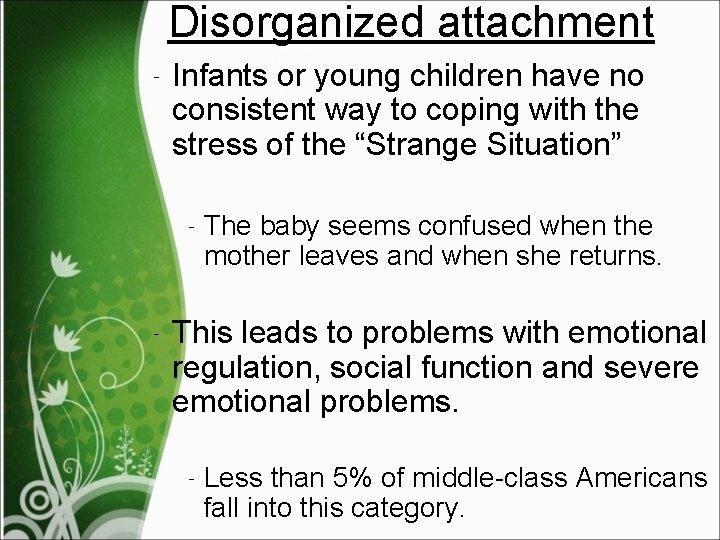 Disorganized attachment

- Infants or young children have no consistent way to coping with the stress of the “Strange Situation”

- The baby seems confused when the mother leaves and when she returns.

- This leads to problems with emotional regulation, social function and severe emotional problems.

- Less than 5% of middle-class Americans fall into this category.